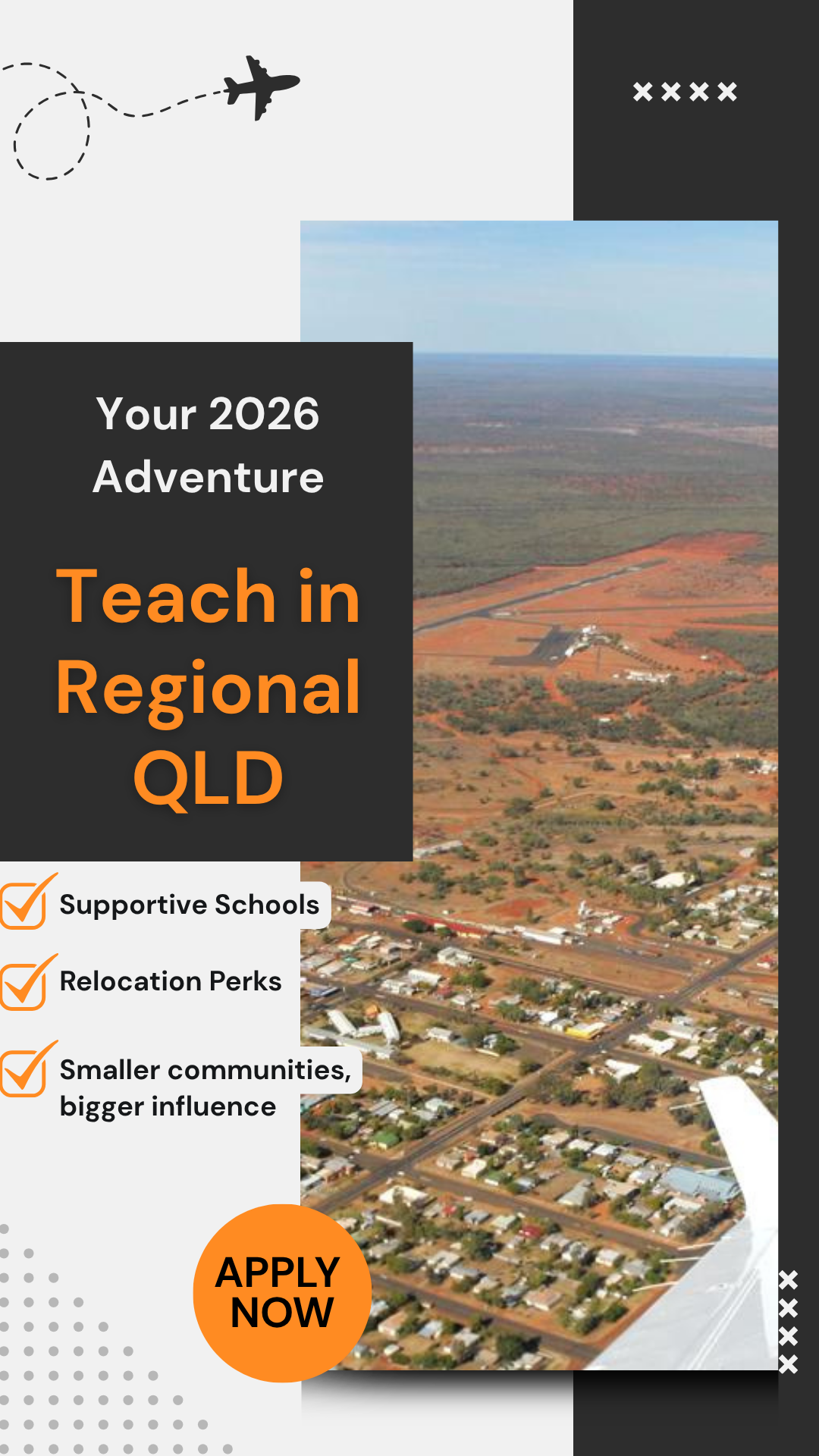 Your 2026 Adventure

Teach in Regional QLD

Supportive Schools

Relocation Perks

Smaller communities, bigger influence

APPLY NOW